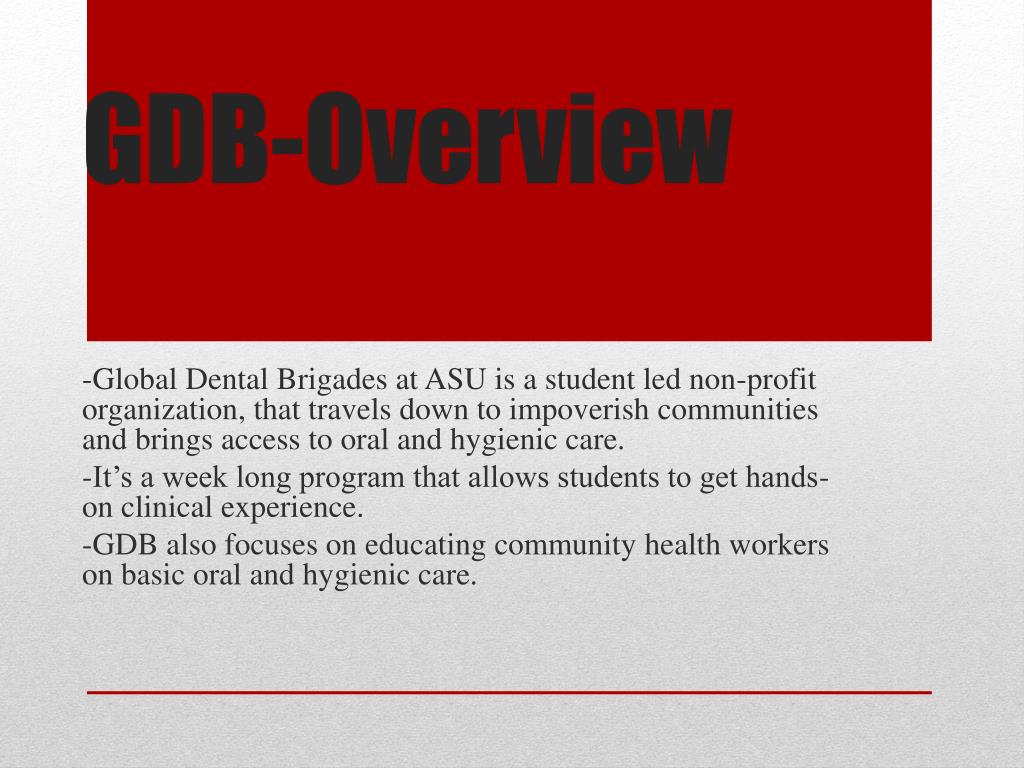 GDB-Overview

-Global Dental Brigades at ASU is a student led non-profit organization, that travels down to impoverish communities and brings access to oral and hygienic care.

-It’s a week long program that allows students to get hands-on clinical experience.

-GDB also focuses on educating community health workers on basic oral and hygienic care.